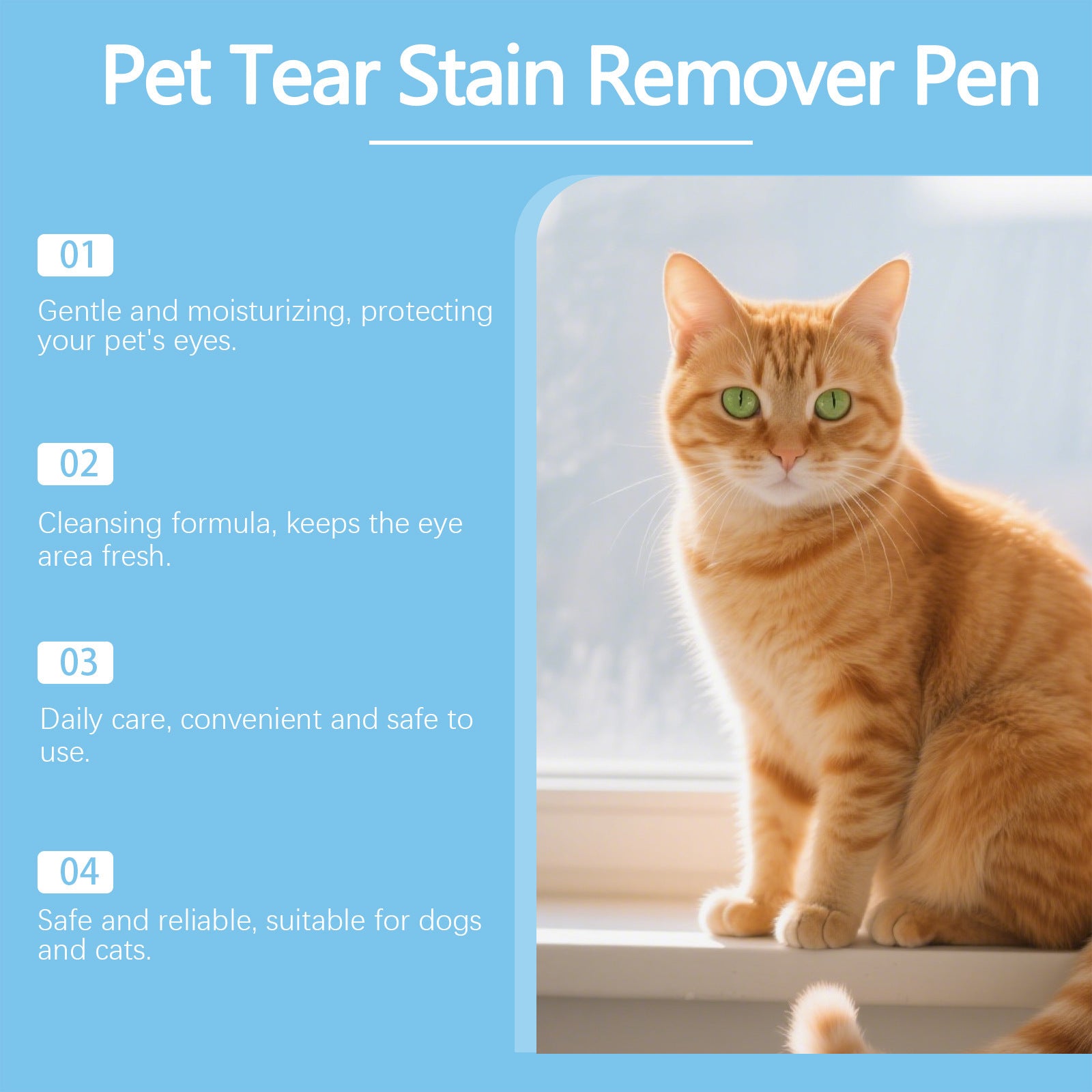 Pet Tear Stain Remover Pen

01

Gentle and moisturizing, protecting your pet's eyes.

02

Cleansing formula, keeps the eye area fresh.

03

Daily care, convenient and safe to use.

04

Safe and reliable, suitable for dogs and cats.